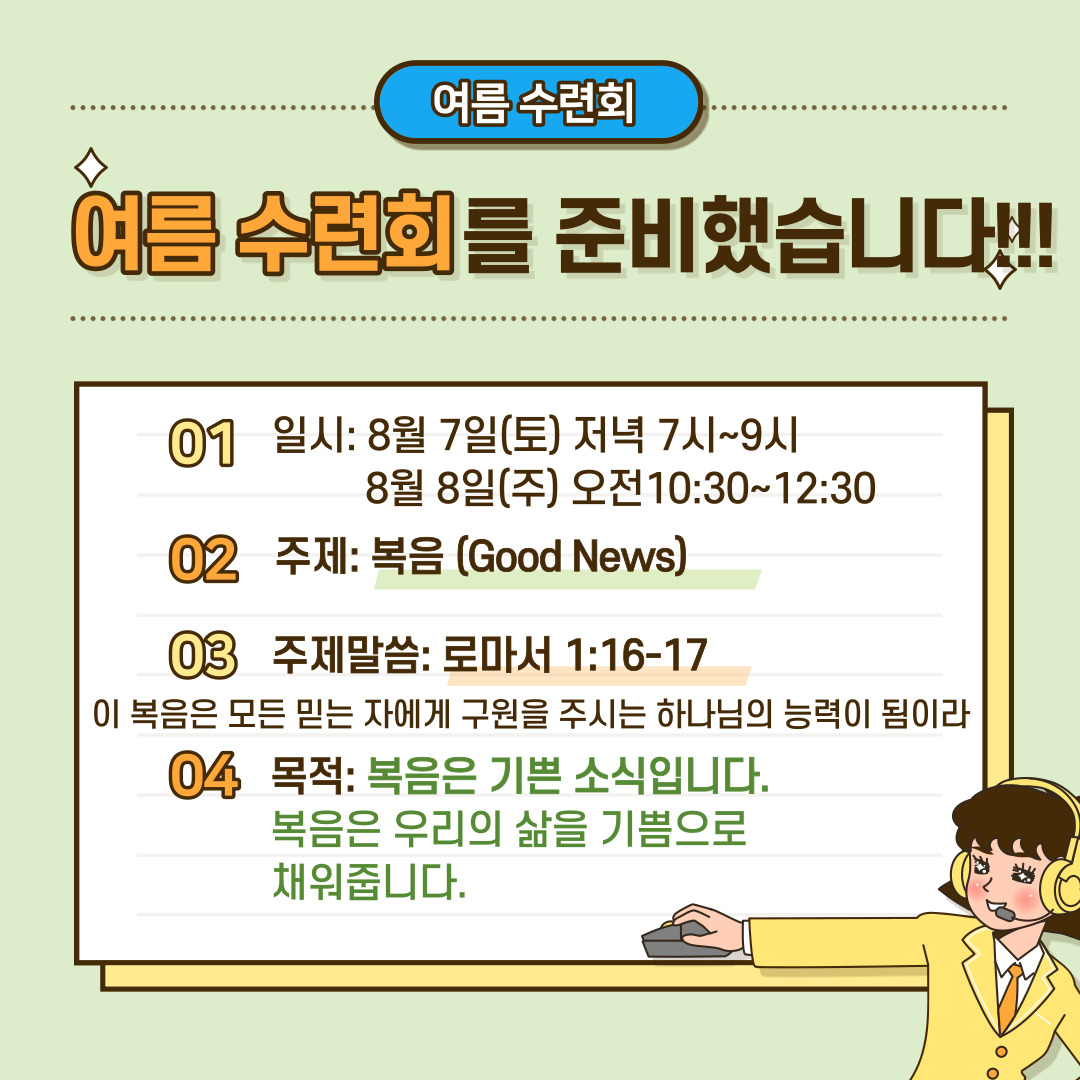 여름 수련회

여름 수련회를 준비했습니다!!!

01 일시: 8월 7일(토) 저녁 7시~9시
8월 8일(주) 오전10:30~12:30

02 주제: 복음 (Good News)

03 주제말씀: 로마서 1:16-17

이 복음은 모든 믿는 자에게 구원을 주시는 하나님의 능력이 됨이라

04 목적: 복음은 기쁜 소식입니다.
복음은 우리의 삶을 기쁨으로 채워줍니다.